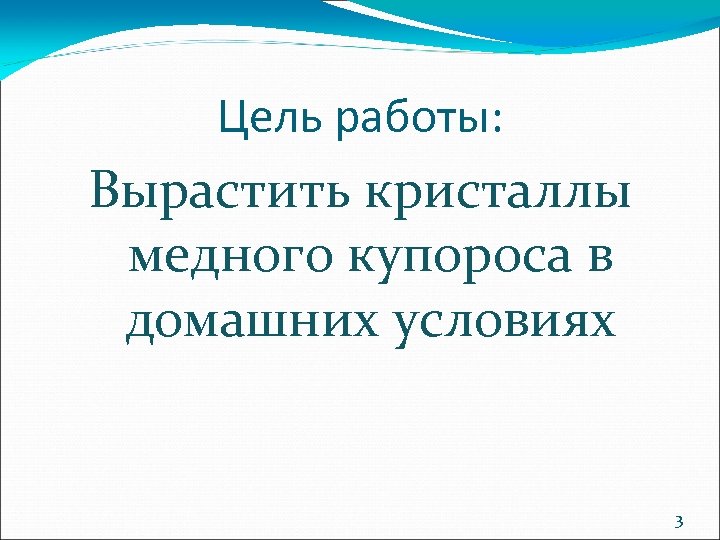 Цель работы:

Вырастить кристаллы медного купороса в домашних условиях

3